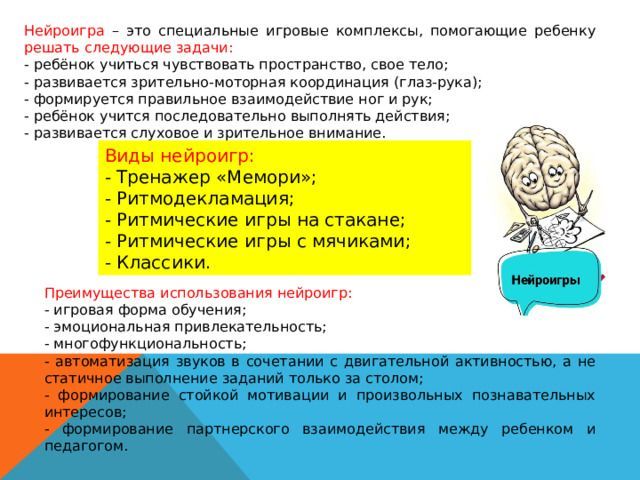 Нейроигра – это специальные игровые комплексы, помогающие ребенку решать следующие задачи:
- ребёнок учиться чувствовать пространство, свое тело;
- развивается зрительно-моторная координация (глаз-рука);
- формируется правильное взаимодействие ног и рук;
- ребёнок учится последовательно выполнять действия;
- развивается слуховое и зрительное внимание.

Виды нейроигр:
- Тренажер «Мемори»;
- Ритмодекламация;
- Ритмические игры на стакане;
- Ритмические игры с мячиками;
- Классики.

Нейроигры

Преимущества использования нейроигр:
- игровая форма обучения;
- эмоциональная привлекательность;
- многофункциональность;
- автоматизация звуков в сочетании с двигательной активностью, а не статичное выполнение заданий только за столом;
- формирование стойкой мотивации и произвольных познавательных интересов;
- формирование партнерского взаимодействия между ребенком и педагогом.